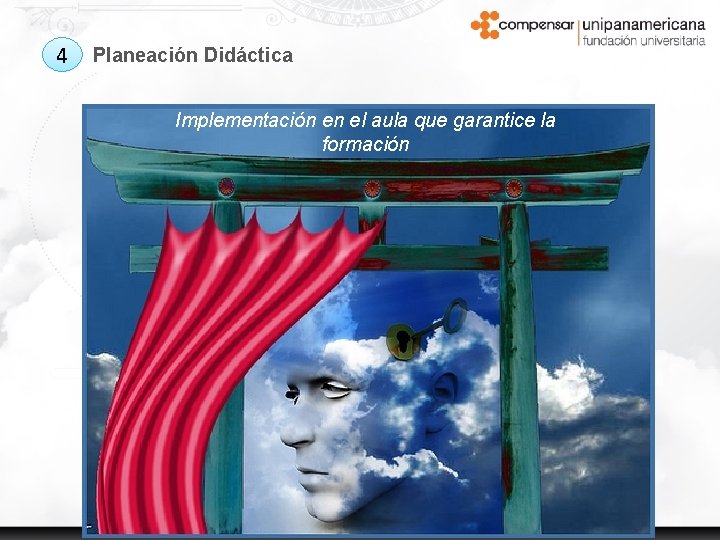 compensar unipanamericana
fundación universitaria

4 Planeación Didáctica

Implementación en el aula que garantice la formación